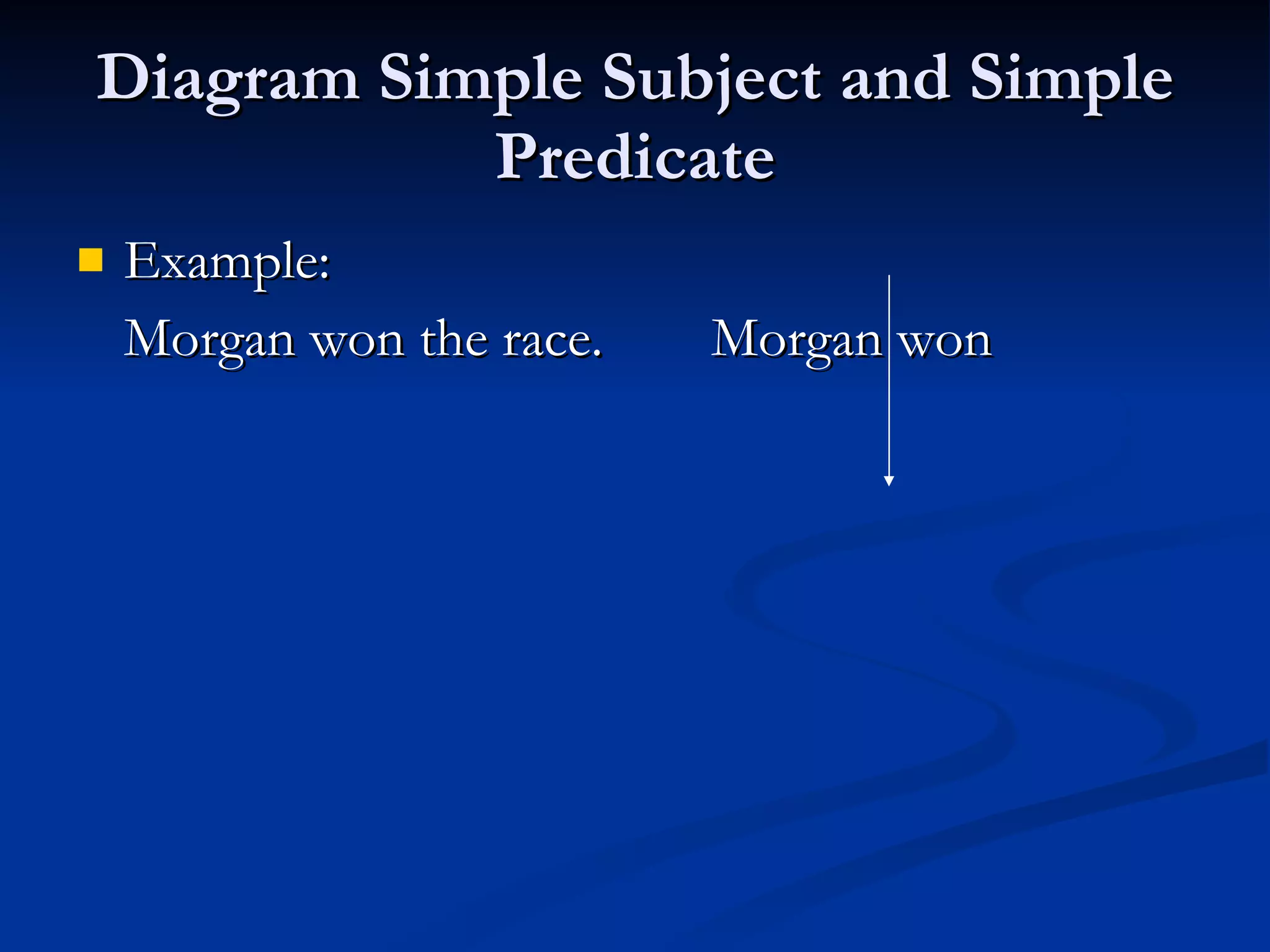 Diagram Simple Subject and Simple Predicate

Example:

Morgan won the race.

Morgan won